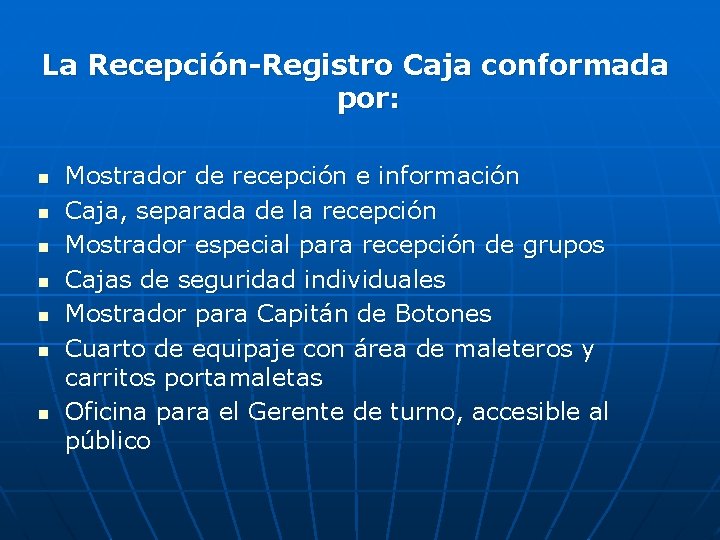 La Recepción-Registro Caja conformada por:

- Mostrador de recepción e información
- Caja, separada de la recepción
- Mostrador especial para recepción de grupos
- Cajas de seguridad individuales
- Mostrador para Capitán de Botones
- Cuarto de equipaje con área de maleteros y carritos portamaletas
- Oficina para el Gerente de turno, accesible al público